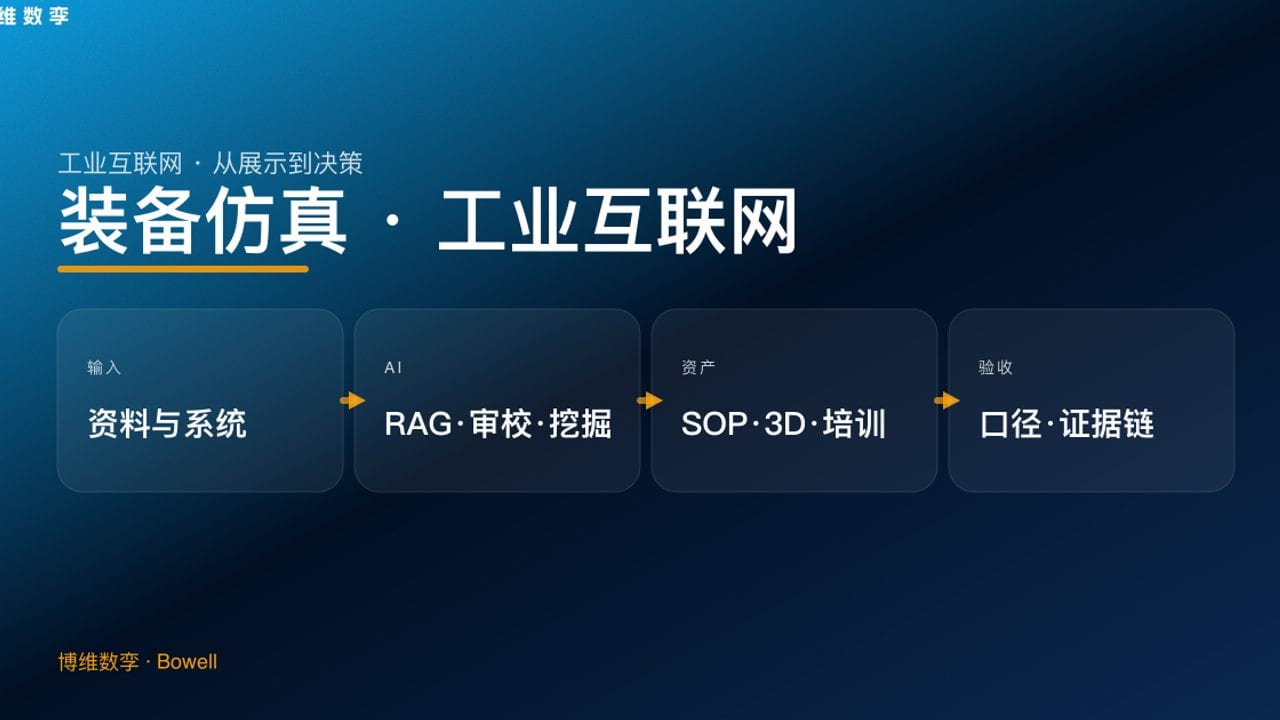 维数孪

工业互联网 · 从展示到决策

装备仿真 · 工业互联网

输入

资料与系统

AI

RAG·审校·挖掘

资产

SOP·3D·培训

验收

口径·证据链

博维数孪 · Bowell